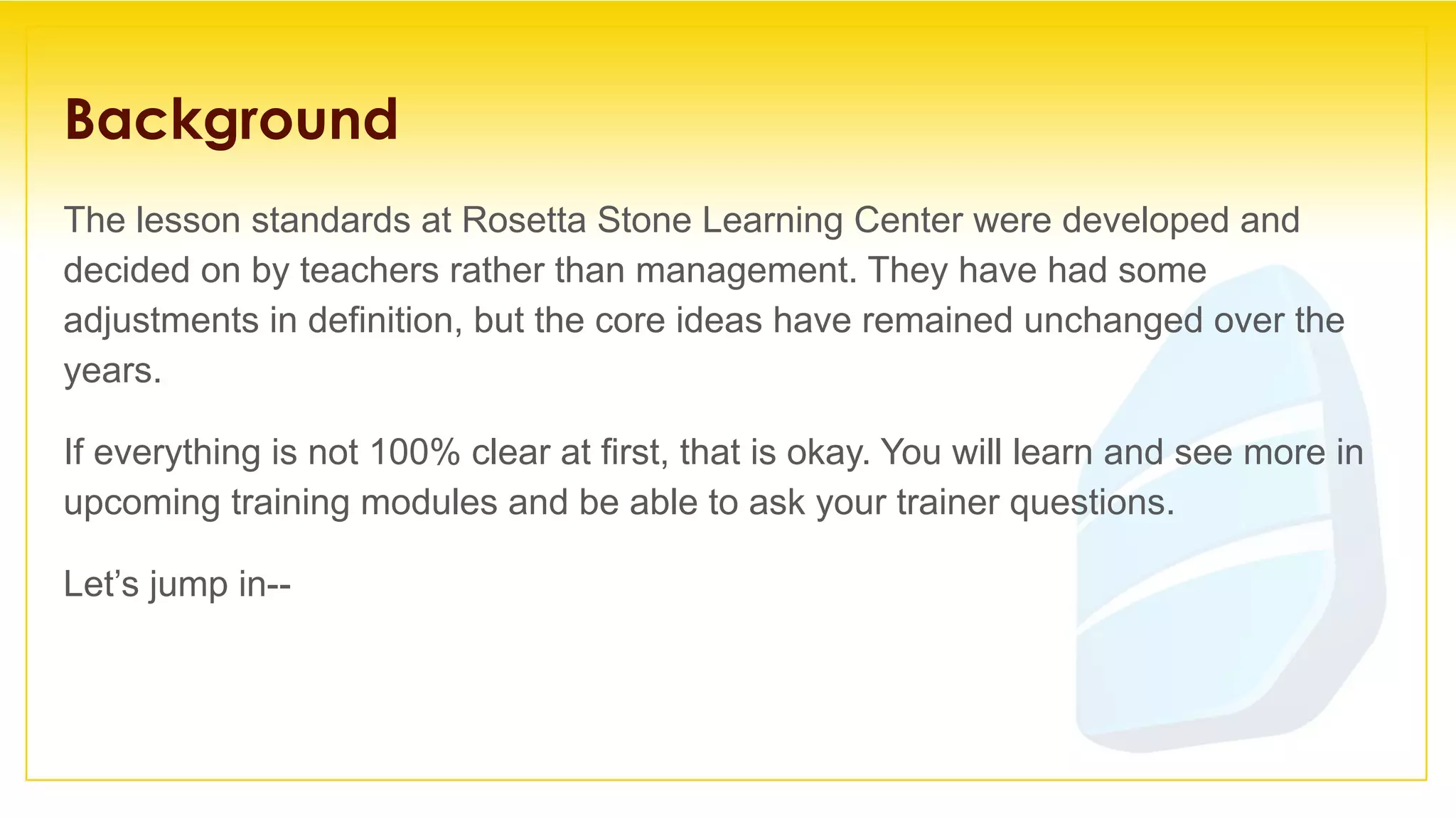 Background

The lesson standards at Rosetta Stone Learning Center were developed and decided on by teachers rather than management. They have had some adjustments in definition, but the core ideas have remained unchanged over the years.

If everything is not 100% clear at first, that is okay. You will learn and see more in upcoming training modules and be able to ask your trainer questions.

Let’s jump in--